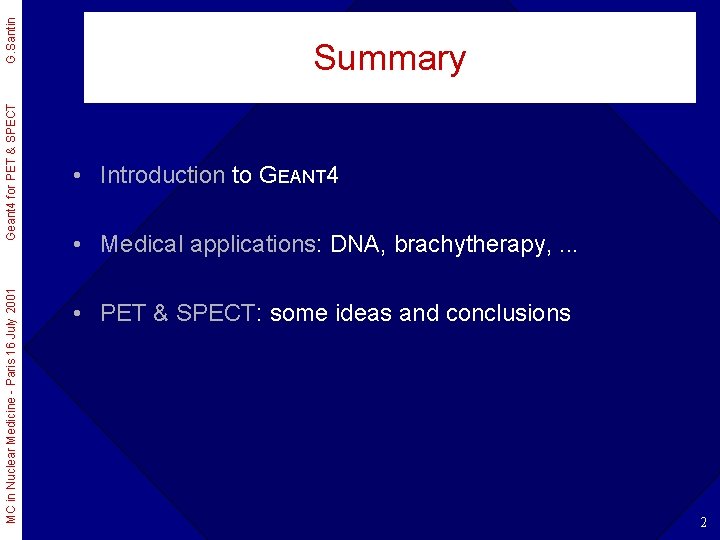 MC in Nuclear Medicine - Paris 16 July 2001 Geant4 for PET & SPECT G.Santin

Summary

• Introduction to GEANT4

• Medical applications: DNA, brachytherapy, ...

• PET & SPECT: some ideas and conclusions

2